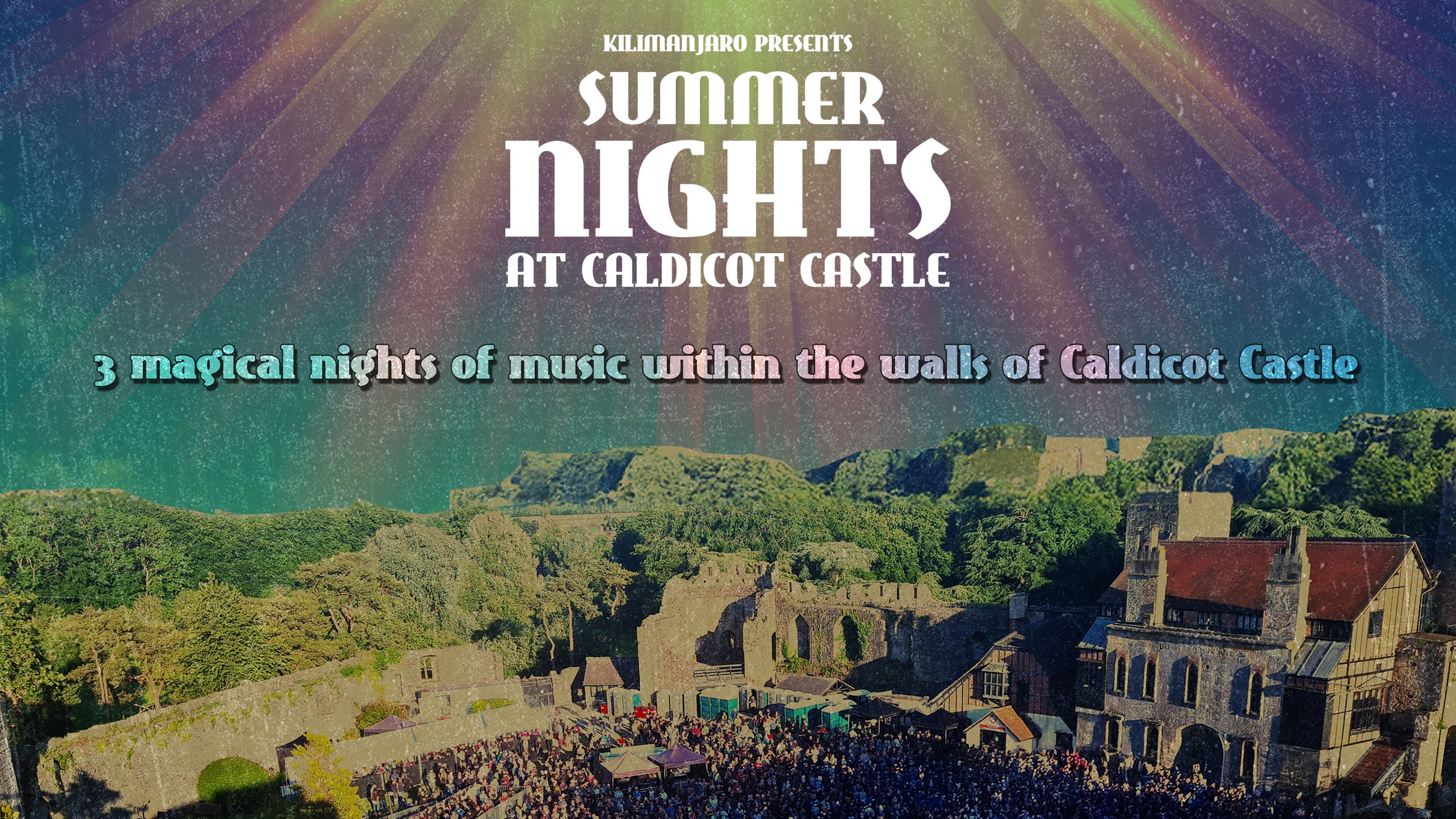 KILIMANJARO PRESENTS
SUMMER NIGHTS
AT CALDICOT CASTLE

3 magical nights of music within the walls of Caldicot Castle